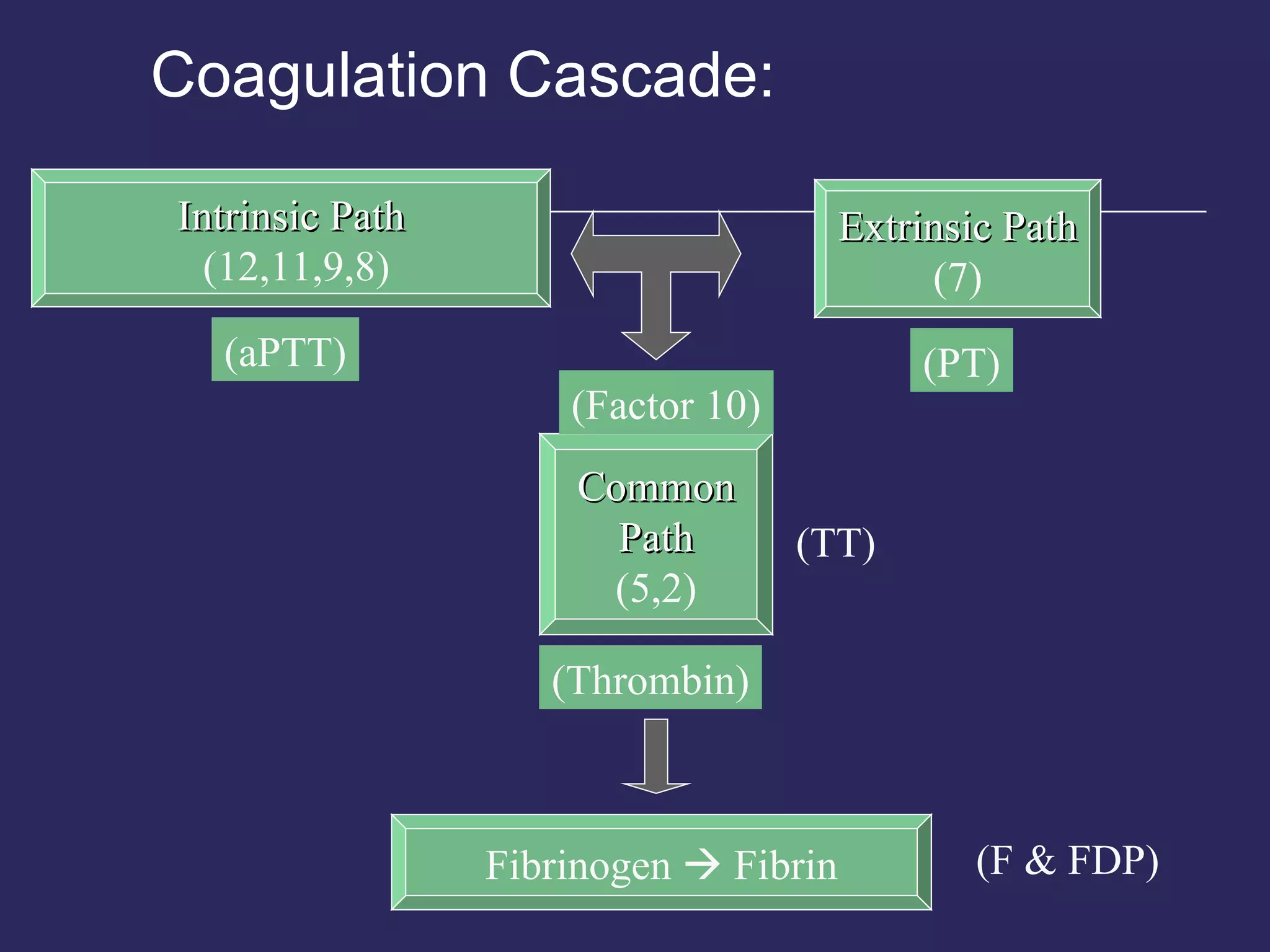 Coagulation Cascade:

Intrinsic Path
(12,11,9,8)

(aPTT)

Extrinsic Path
(7)

(PT)

(Factor 10)

Common Path
(5,2)

(TT)

(Thrombin)

Fibrinogen → Fibrin

(F & FDP)